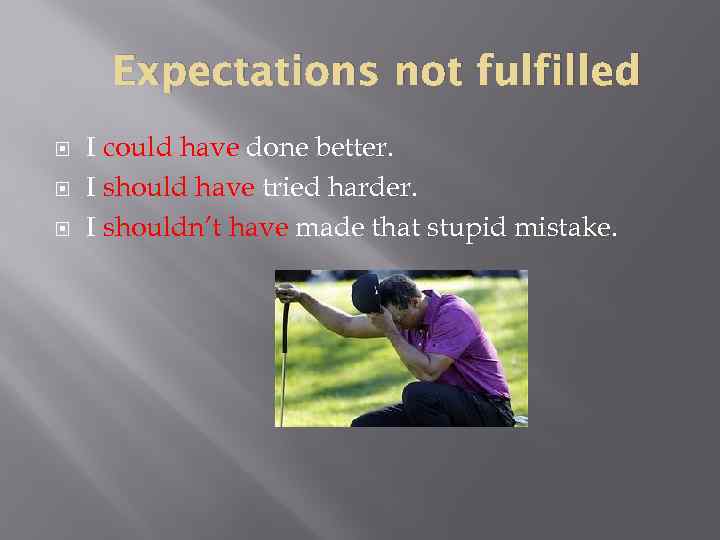 Expectations not fulfilled

I could have done better.
I should have tried harder.
I shouldn't have made that stupid mistake.